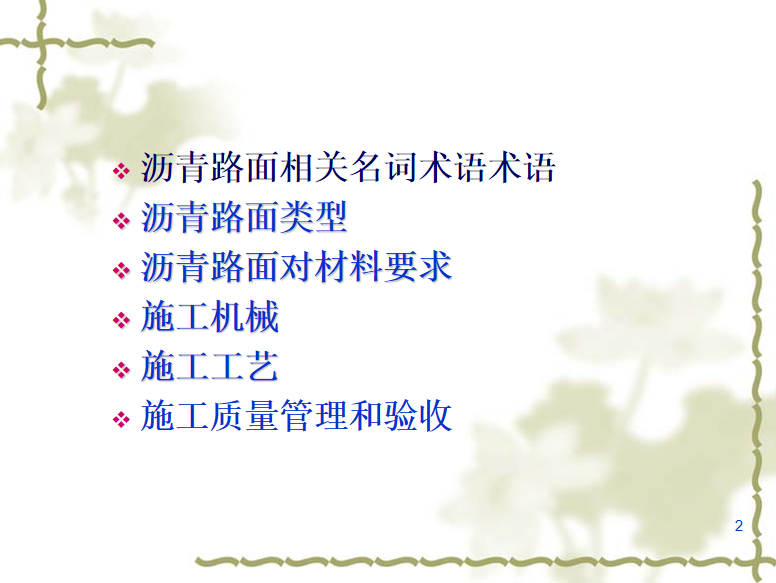 ❖ 沥青路面相关名词术语术语
❖ 沥青路面类型
❖ 沥青路面对材料要求
❖ 施工机械
❖ 施工工艺
❖ 施工质量管理和验收

2